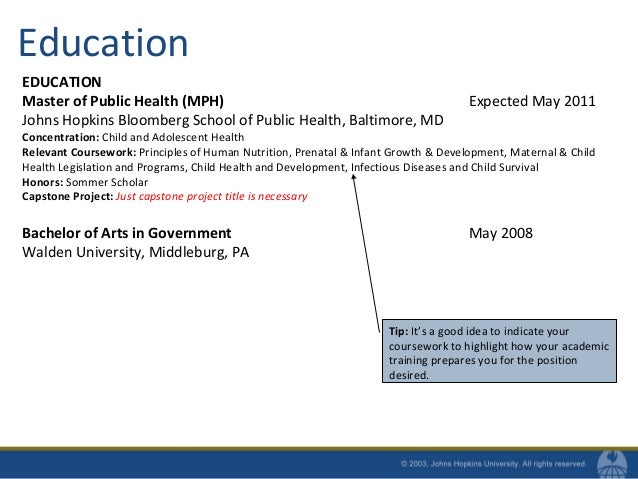 Education

EDUCATION
Master of Public Health (MPH) Expected May 2011
Johns Hopkins Bloomberg School of Public Health, Baltimore, MD
Concentration: Child and Adolescent Health
Relevant Coursework: Principles of Human Nutrition, Prenatal & Infant Growth & Development, Maternal & Child Health Legislation and Programs, Child Health and Development, Infectious Diseases and Child Survival
Honors: Sommer Scholar
Capstone Project: Just capstone project title is necessary

Bachelor of Arts in Government May 2008
Walden University, Middleburg, PA

Tip: It's a good idea to indicate your coursework to highlight how your academic training prepares you for the position desired.

© 2003, Johns Hopkins University. All rights reserved.